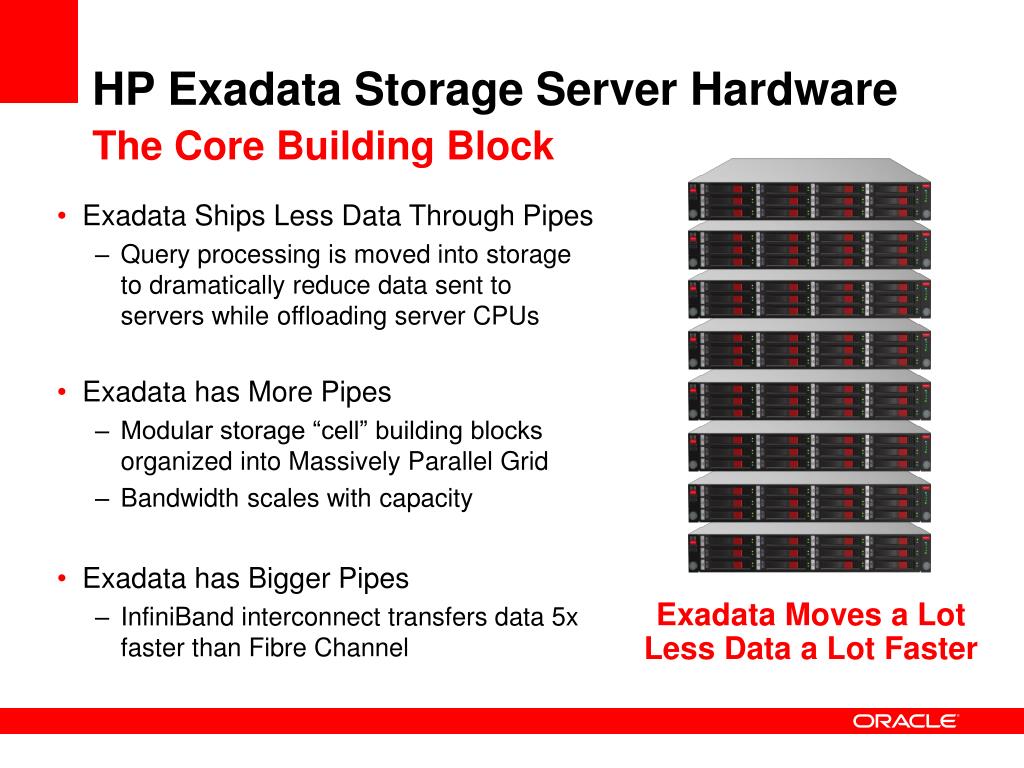 HP Exadata Storage Server Hardware
The Core Building Block

• Exadata Ships Less Data Through Pipes
– Query processing is moved into storage to dramatically reduce data sent to servers while offloading server CPUs

• Exadata has More Pipes
– Modular storage “cell” building blocks organized into Massively Parallel Grid
– Bandwidth scales with capacity

• Exadata has Bigger Pipes
– InfiniBand interconnect transfers data 5x faster than Fibre Channel

Exadata Moves a Lot Less Data a Lot Faster

ORACLE